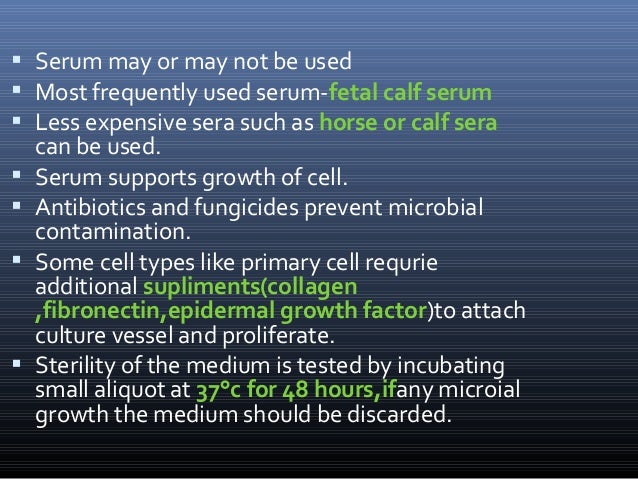 ▪ Serum may or may not be used
▪ Most frequently used serum-fetal calf serum
▪ Less expensive sera such as horse or calf sera can be used.
▪ Serum supports growth of cell.
▪ Antibiotics and fungicides prevent microbial contamination.
▪ Some cell types like primary cell requrie additional supliments(collagen ,fibronectin,epidermal growth factor)to attach culture vessel and proliferate.
▪ Sterility of the medium is tested by incubating small aliquot at 37°c for 48 hours,ifany microial growth the medium should be discarded.